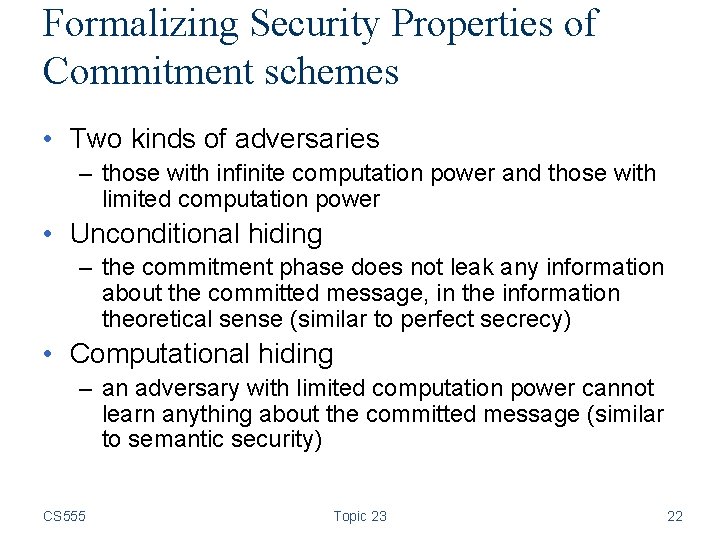 Formalizing Security Properties of Commitment schemes

• Two kinds of adversaries
– those with infinite computation power and those with limited computation power
• Unconditional hiding
– the commitment phase does not leak any information about the committed message, in the information theoretical sense (similar to perfect secrecy)
• Computational hiding
– an adversary with limited computation power cannot learn anything about the committed message (similar to semantic security)

CS555

Topic 23

22